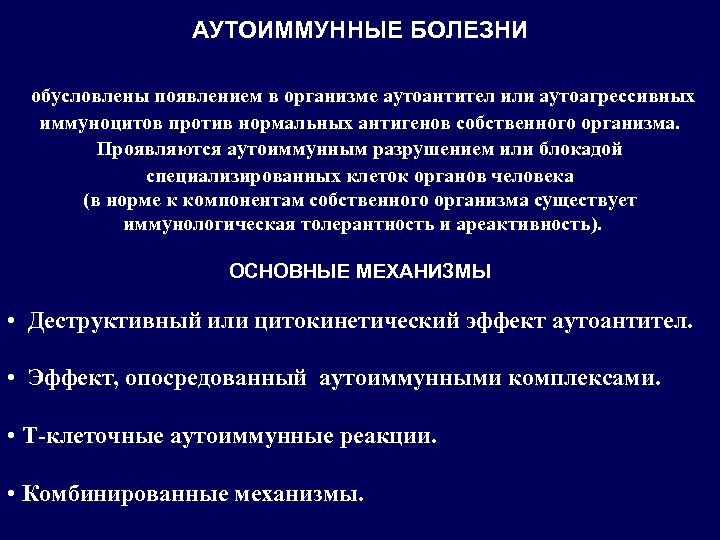 АУТОИММУННЫЕ БОЛЕЗНИ

обусловлены появлением в организме аутоантител или аутоагрессивных иммуноцитов против нормальных антигенов собственного организма. Проявляются аутоиммунным разрушением или блокадой специализированных клеток органов человека (в норме к компонентам собственного организма существует иммунологическая толерантность и ареактивность).

ОСНОВНЫЕ МЕХАНИЗМЫ

• Деструктивный или цитокинетический эффект аутоантител.

• Эффект, опосредованный аутоиммунными комплексами.

• Т-клеточные аутоиммунные реакции.

• Комбинированные механизмы.